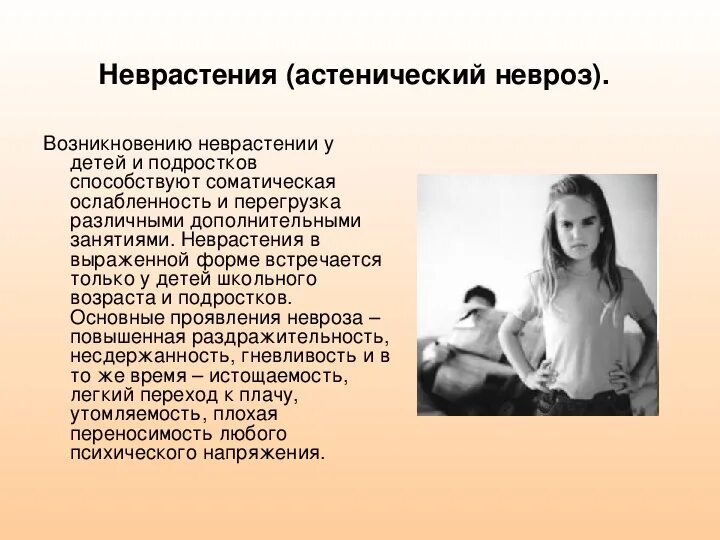 Неврастения (астенический невроз).

Возникновению неврастении у детей и подростков способствуют соматическая ослабленность и перегрузка различными дополнительными занятиями. Неврастения в выраженной форме встречается только у детей школьного возраста и подростков. Основные проявления невроза – повышенная раздражительность, несдержанность, гневливость и в то же время – истощаемость, легкий переход к плачу, утомляемость, плохая переносимость любого психического напряжения.